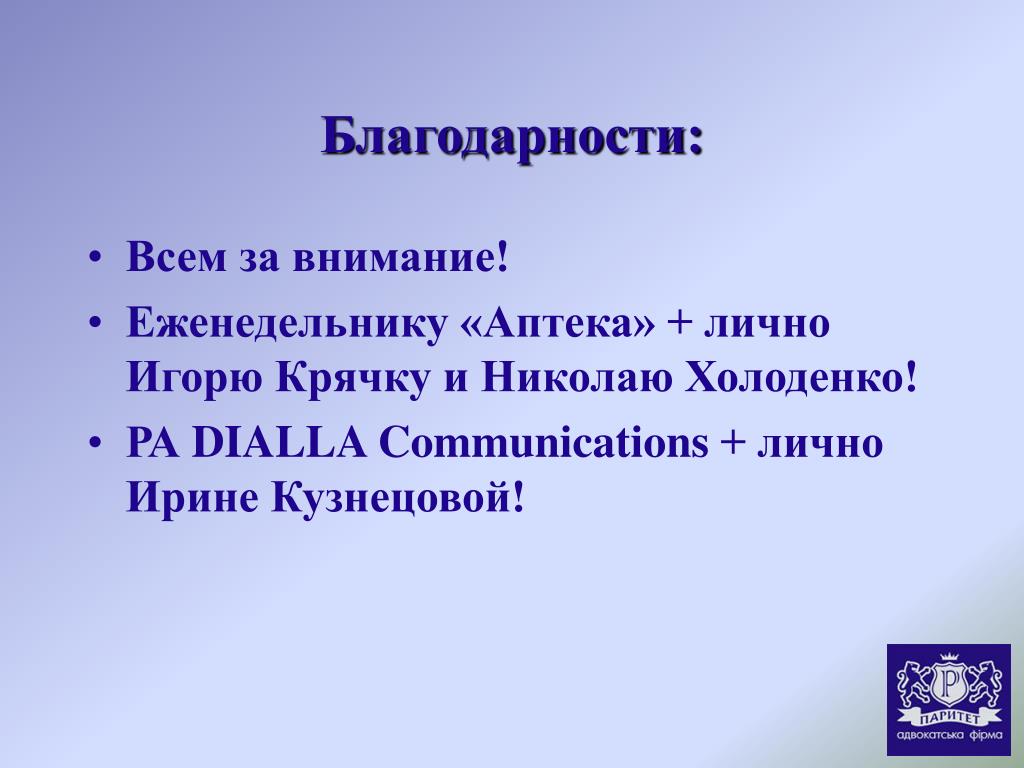 Благодарности:

• Всем за внимание!
• Еженедельнику «Аптека» + лично Игорю Крячку и Николаю Холоденко!
• PA DIALLA Communications + лично Ирине Кузнецовой!

P
ПАРИТЕТ
адвокатська фірма